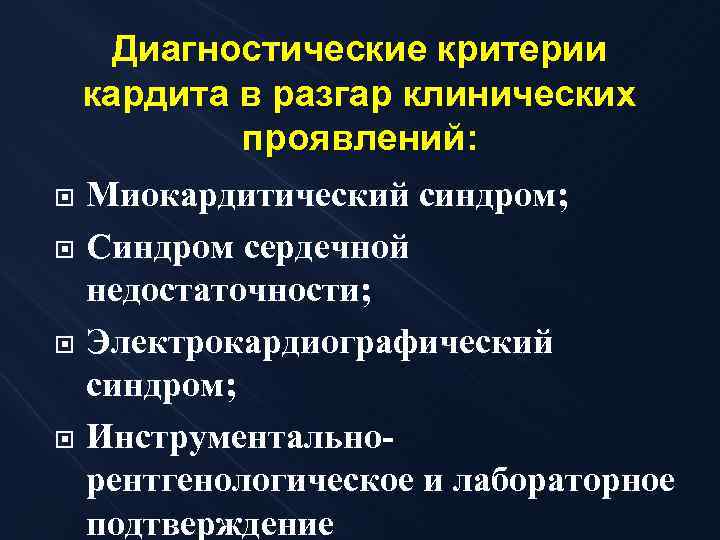 Диагностические критерии кардита в разгар клинических проявлений:

Миокардитический синдром;

Синдром сердечной недостаточности;

Электрокардиографический синдром;

Инструментально-рентгенологическое и лабораторное подтверждение